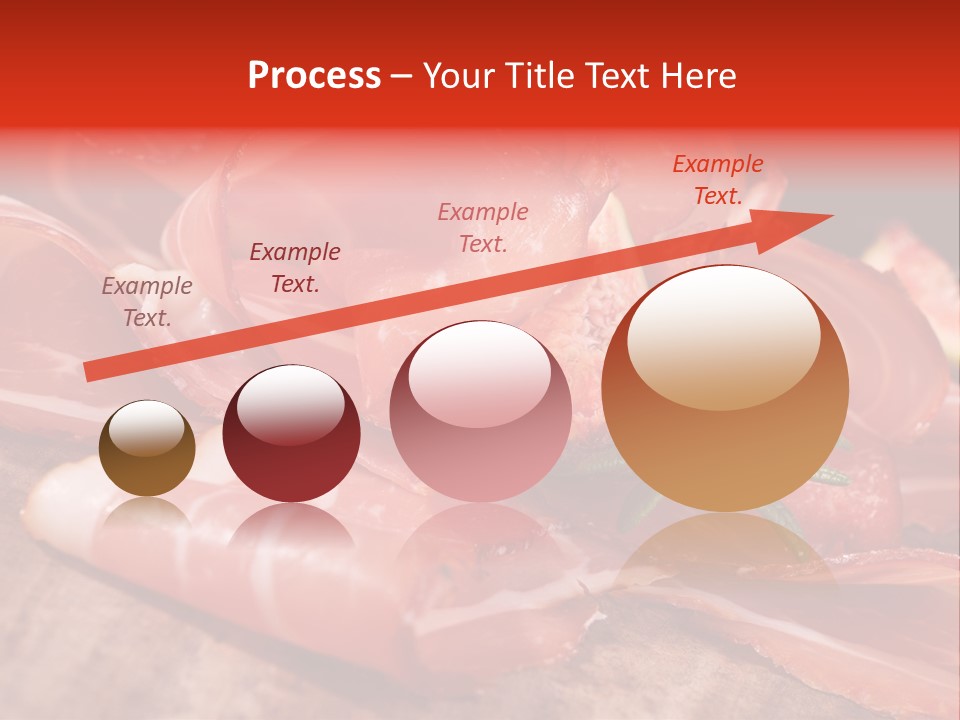 Process – Your Title Text Here

Example Text.

Example Text.

Example Text.

Example Text.